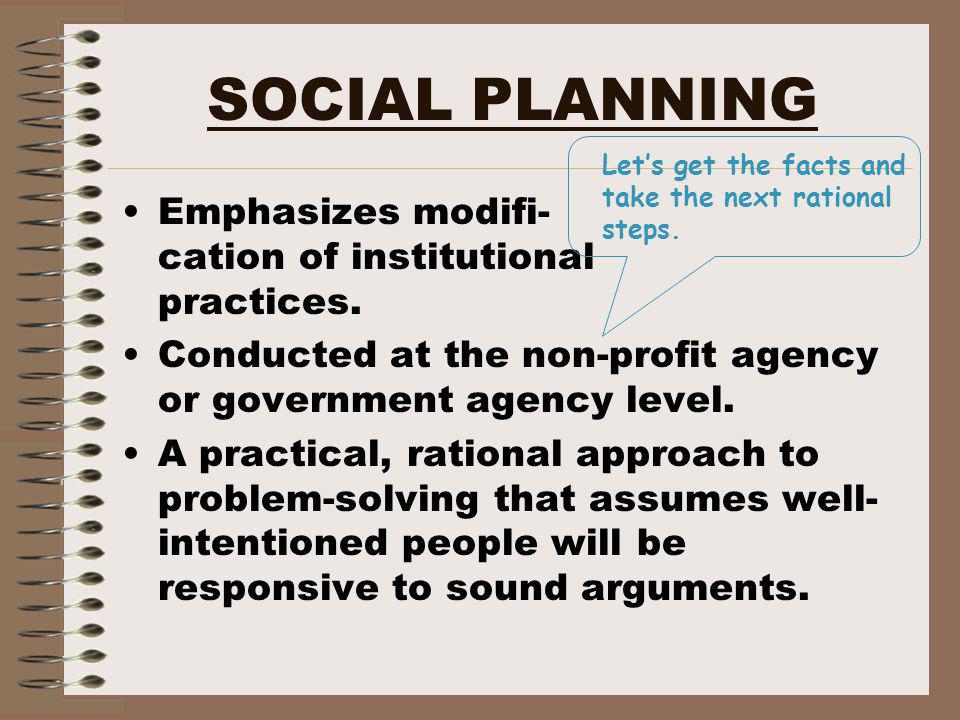 SOCIAL PLANNING

Let's get the facts and take the next rational steps.

• Emphasizes modification of institutional practices.
• Conducted at the non-profit agency or government agency level.
• A practical, rational approach to problem-solving that assumes well-intentioned people will be responsive to sound arguments.